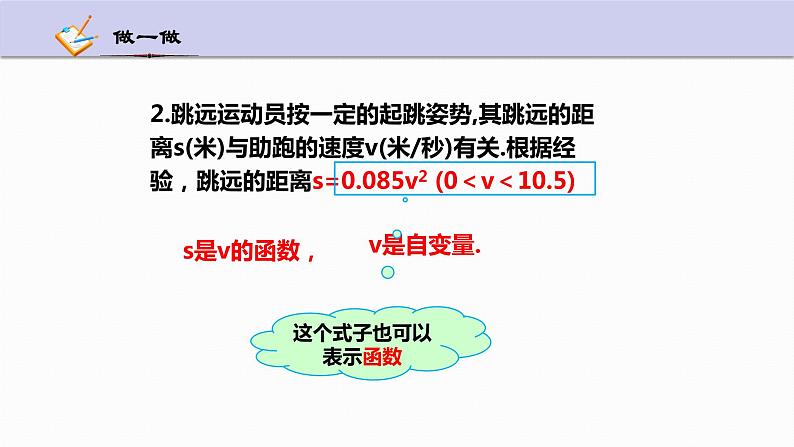 做一做

2.跳远运动员按一定的起跳姿势,其跳远的距离s(米)与助跑的速度v(米/秒)有关.根据经验，跳远的距离$s=0.085v^2$ $(0<v<10.5)$

s是v的函数，

v是自变量.

这个式子也可以表示函数